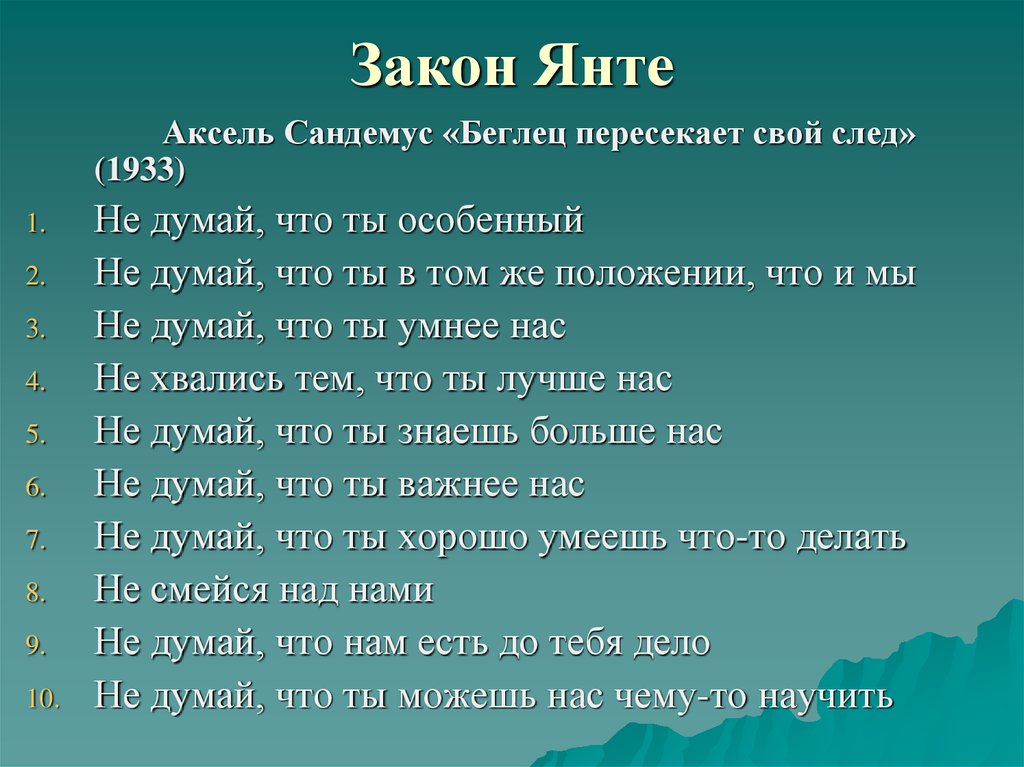 Закон Янте

Аксель Сандемус «Беглец пересекает свой след» (1933)

1. Не думай, что ты особенный
2. Не думай, что ты в том же положении, что и мы
3. Не думай, что ты умнее нас
4. Не хвались тем, что ты лучше нас
5. Не думай, что ты знаешь больше нас
6. Не думай, что ты важнее нас
7. Не думай, что ты хорошо умеешь что-то делать
8. Не смейся над нами
9. Не думай, что нам есть до тебя дело
10. Не думай, что ты можешь нас чему-то научить